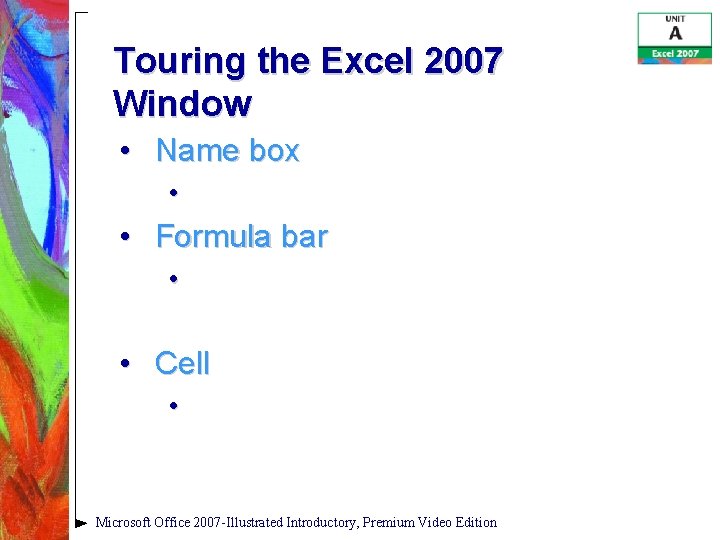 UNIT
A
Excel 2007

Touring the Excel 2007 Window

• Name box
  •
• Formula bar
  •
• Cell
  •

Microsoft Office 2007-Illustrated Introductory, Premium Video Edition